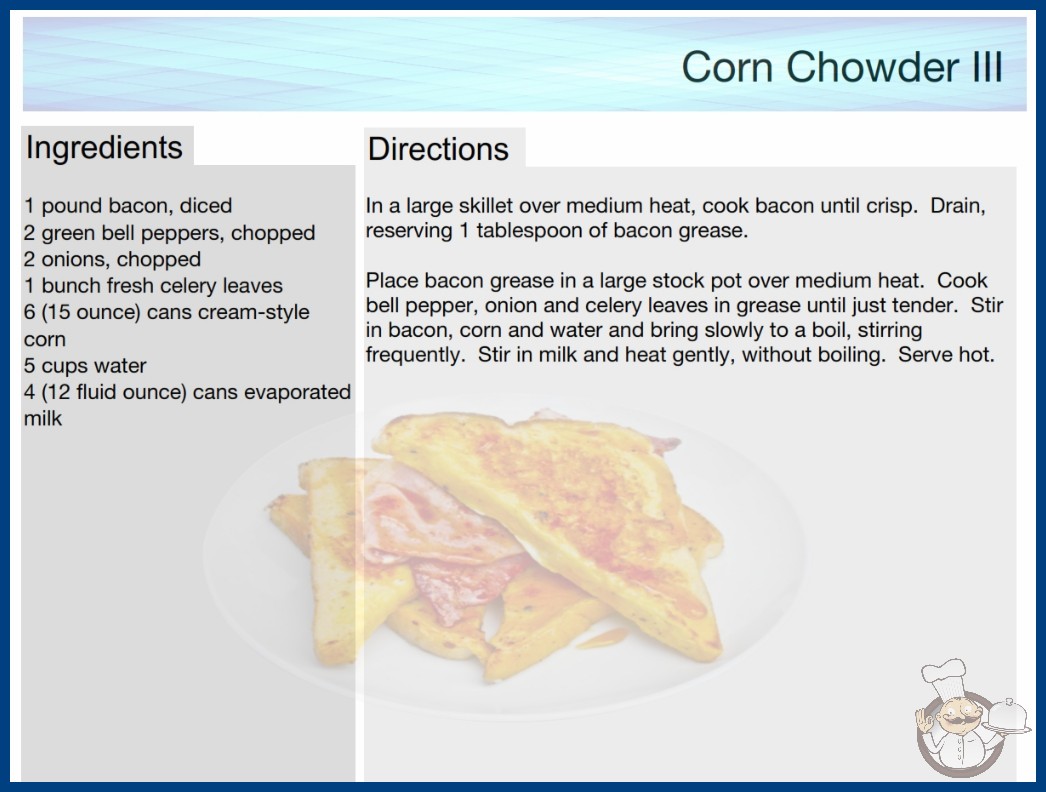 Corn Chowder III

Ingredients

1 pound bacon, diced
2 green bell peppers, chopped
2 onions, chopped
1 bunch fresh celery leaves
6 (15 ounce) cans cream-style corn
5 cups water
4 (12 fluid ounce) cans evaporated milk

Directions

In a large skillet over medium heat, cook bacon until crisp. Drain, reserving 1 tablespoon of bacon grease.

Place bacon grease in a large stock pot over medium heat. Cook bell pepper, onion and celery leaves in grease until just tender. Stir in bacon, corn and water and bring slowly to a boil, stirring frequently. Stir in milk and heat gently, without boiling. Serve hot.